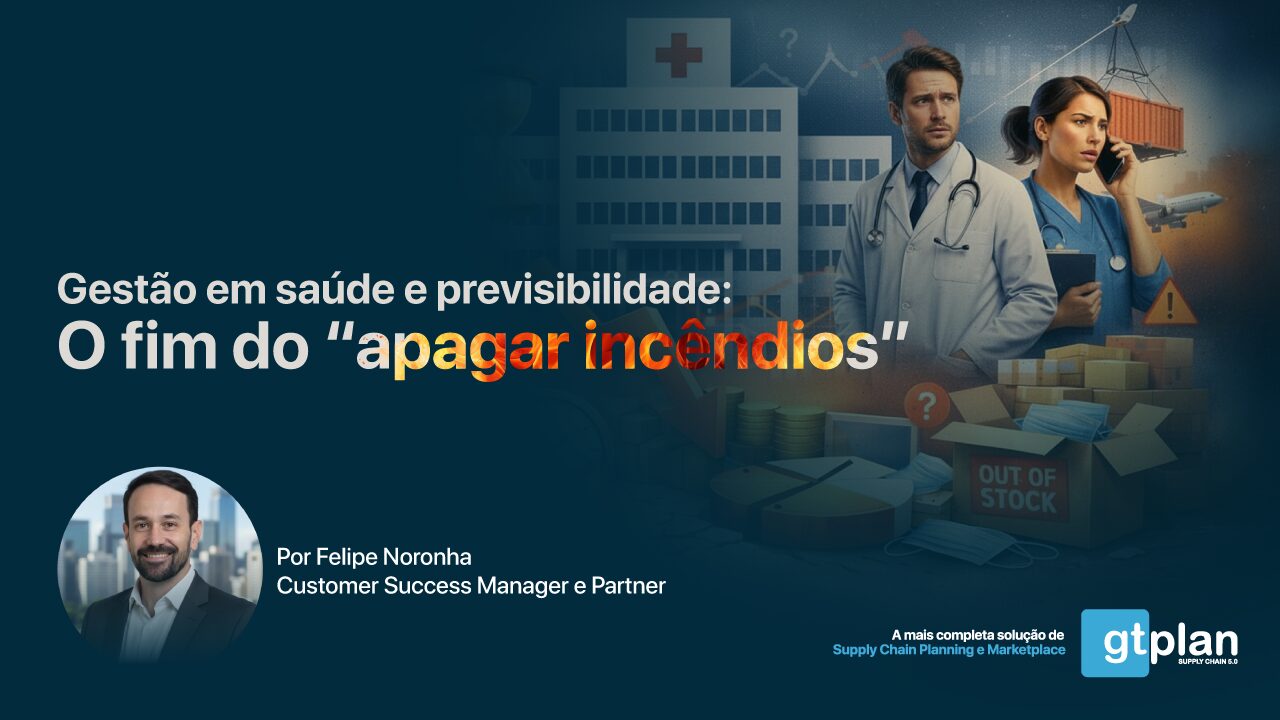 Gestão em saúde e previsibilidade:
O fim do “apagar incêndios”

OUT OF STOCK

Por Felipe Noronha
Customer Success Manager e Partner

A mais completa solução de
Supply Chain Planning e Marketplace

gtplan
SUPPLY CHAIN 5.0